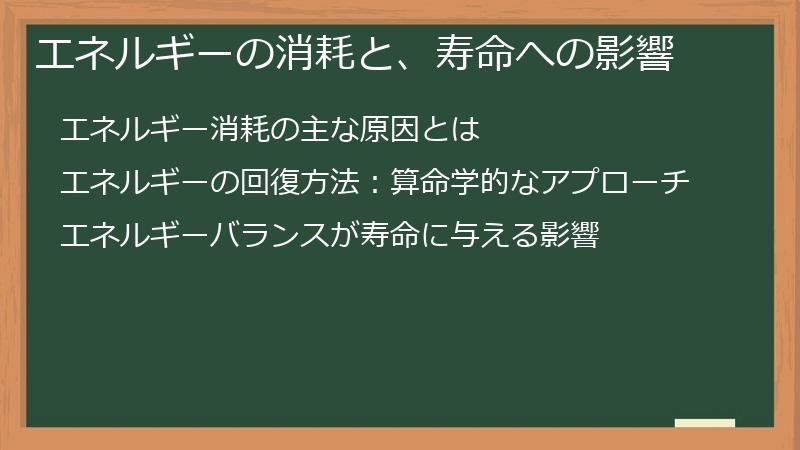 エネルギーの消耗と、寿命への影響

エネルギー消耗の主な原因とは

エネルギーの回復方法：算命学的なアプローチ

エネルギーバランスが寿命に与える影響